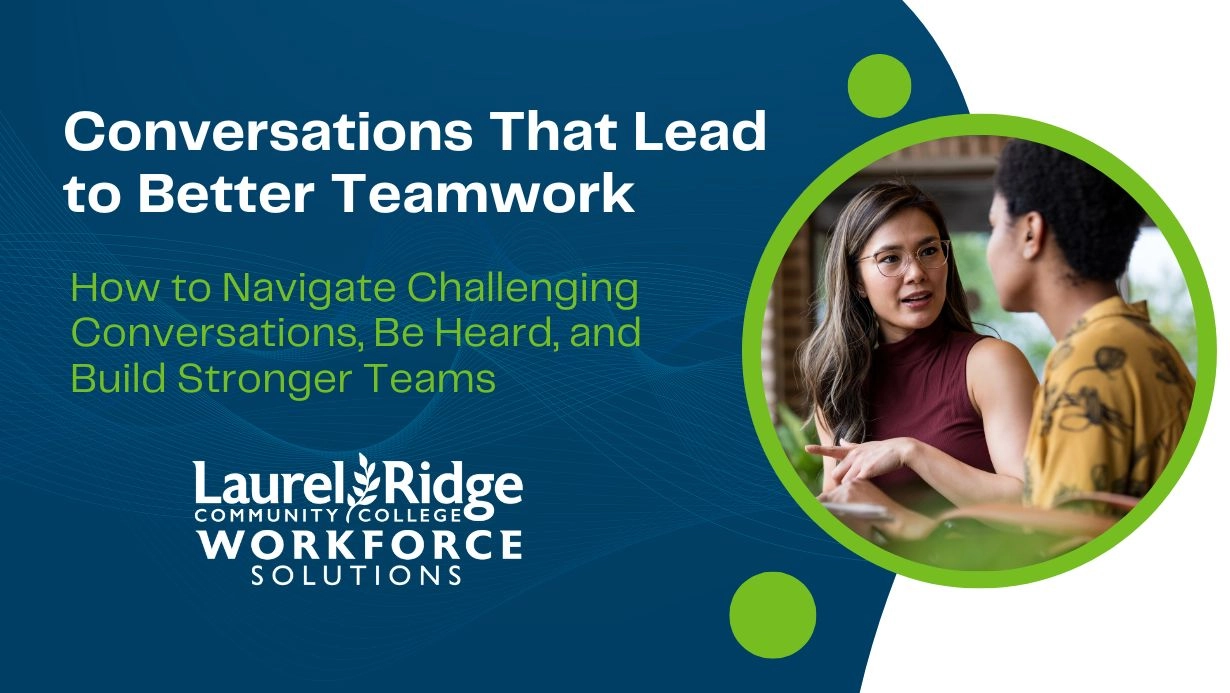 Conversations That Lead to Better Teamwork

How to Navigate Challenging Conversations, Be Heard, and Build Stronger Teams

Laurel Ridge
COMMUNITY COLLEGE
WORKFORCE
SOLUTIONS